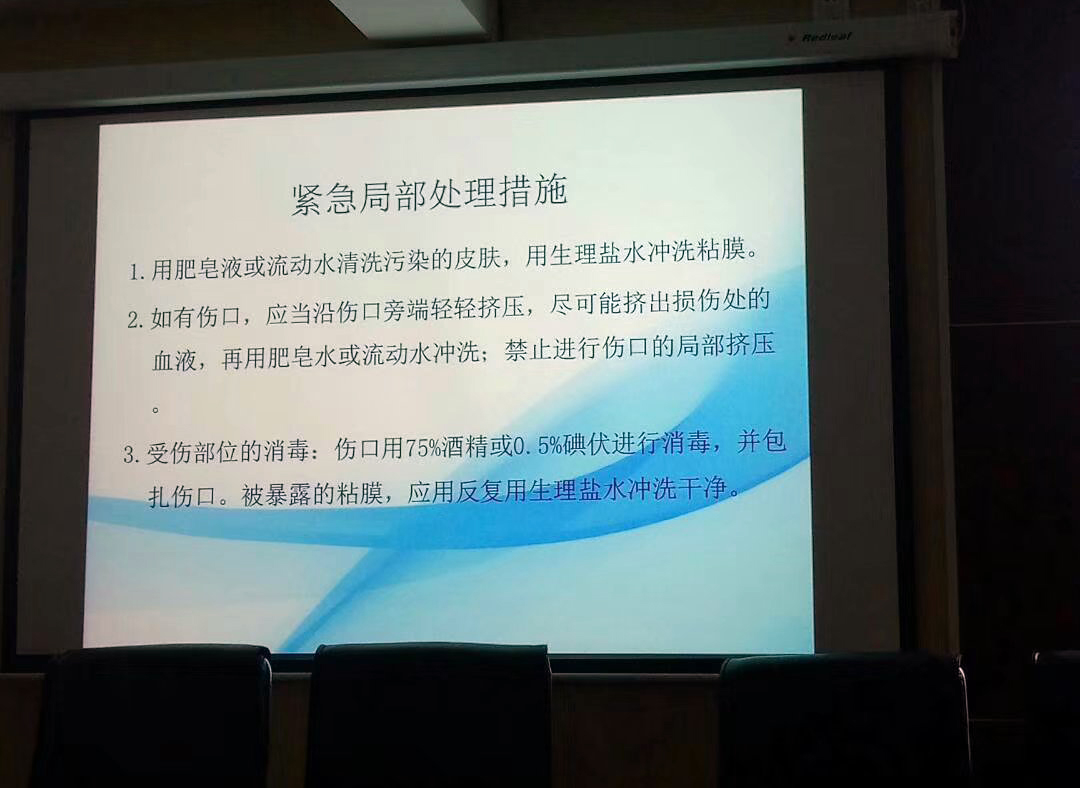 Redleaf

紧急局部处理措施

1. 用肥皂液或流动水清洗污染的皮肤，用生理盐水冲洗粘膜。

2. 如有伤口，应当沿伤口旁端轻轻挤压，尽可能挤出损伤处的血液，再用肥皂水或流动水冲洗；禁止进行伤口的局部挤压。

3. 受伤部位的消毒：伤口用75%酒精或0.5%碘伏进行消毒，并包扎伤口。被暴露的粘膜，应用反复用生理盐水冲洗干净。